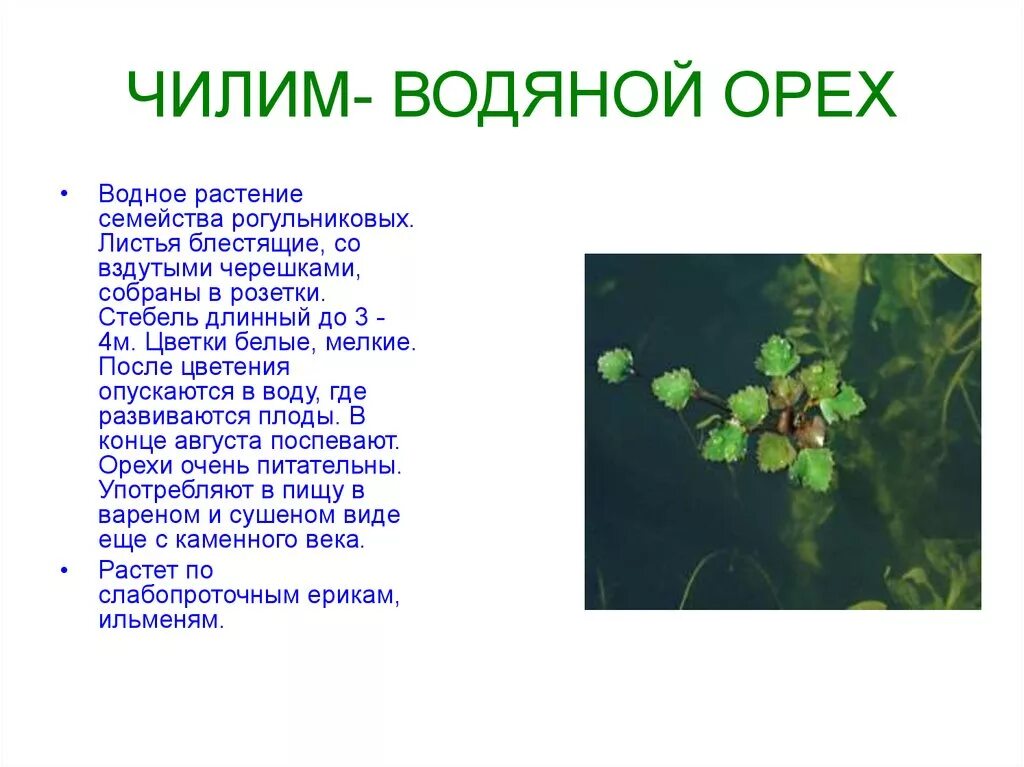 ЧИЛИМ- ВОДЯНОЙ ОРЕХ

• Водное растение семейства рогульниковых. Листья блестящие, со вздутыми черешками, собраны в розетки. Стебель длинный до 3 - 4м. Цветки белые, мелкие. После цветения опускаются в воду, где развиваются плоды. В конце августа поспевают. Орехи очень питательны. Употребляют в пищу в вареном и сушеном виде еще с каменного века.

• Растет по слабопроточным ерикам, ильменям.